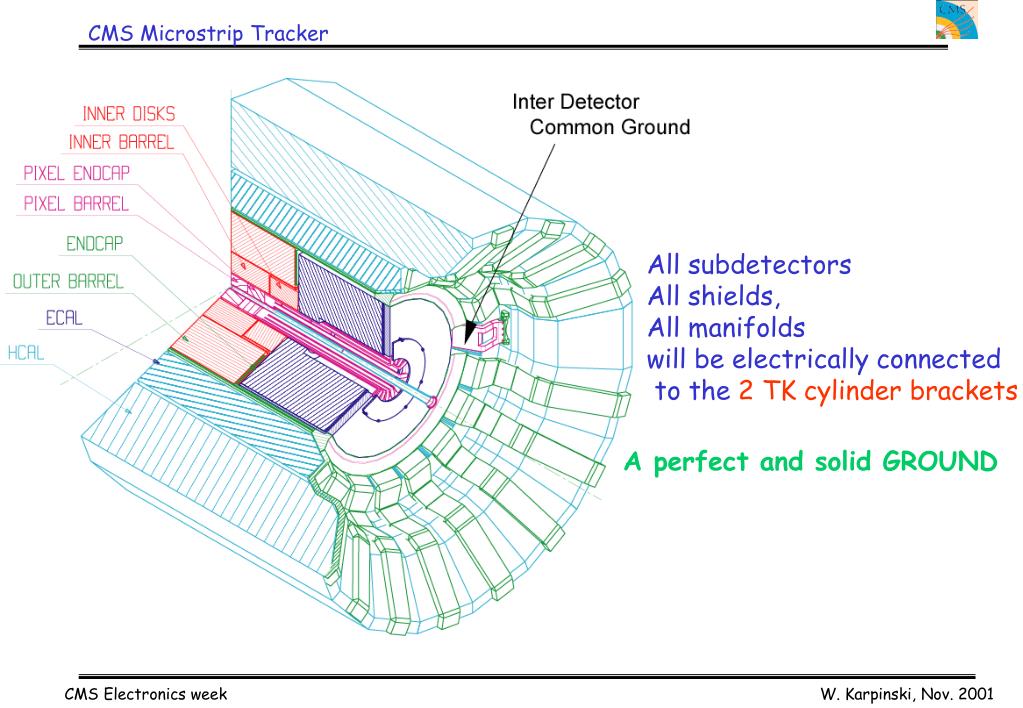 CMS Microstrip Tracker

CMS

INNER DISKS
INNER BARREL
PIXEL ENDCAP
PIXEL BARREL
ENDCAP
OUTER BARREL
ECAL
HCAL

Inter Detector
Common Ground

All subdetectors
All shields,
All manifolds
will be electrically connected
to the 2 TK cylinder brackets

A perfect and solid GROUND

CMS Electronics week

W. Karpinski, Nov. 2001